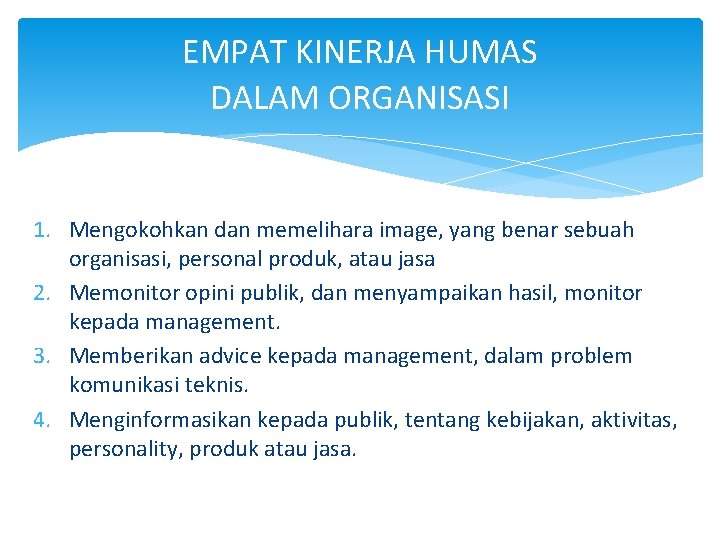 EMPAT KINERJA HUMAS
DALAM ORGANISASI

1. Mengokohkan dan memelihara image, yang benar sebuah organisasi, personal produk, atau jasa
2. Memonitor opini publik, dan menyampaikan hasil, monitor kepada management.
3. Memberikan advice kepada management, dalam problem komunikasi teknis.
4. Menginformasikan kepada publik, tentang kebijakan, aktivitas, personality, produk atau jasa.